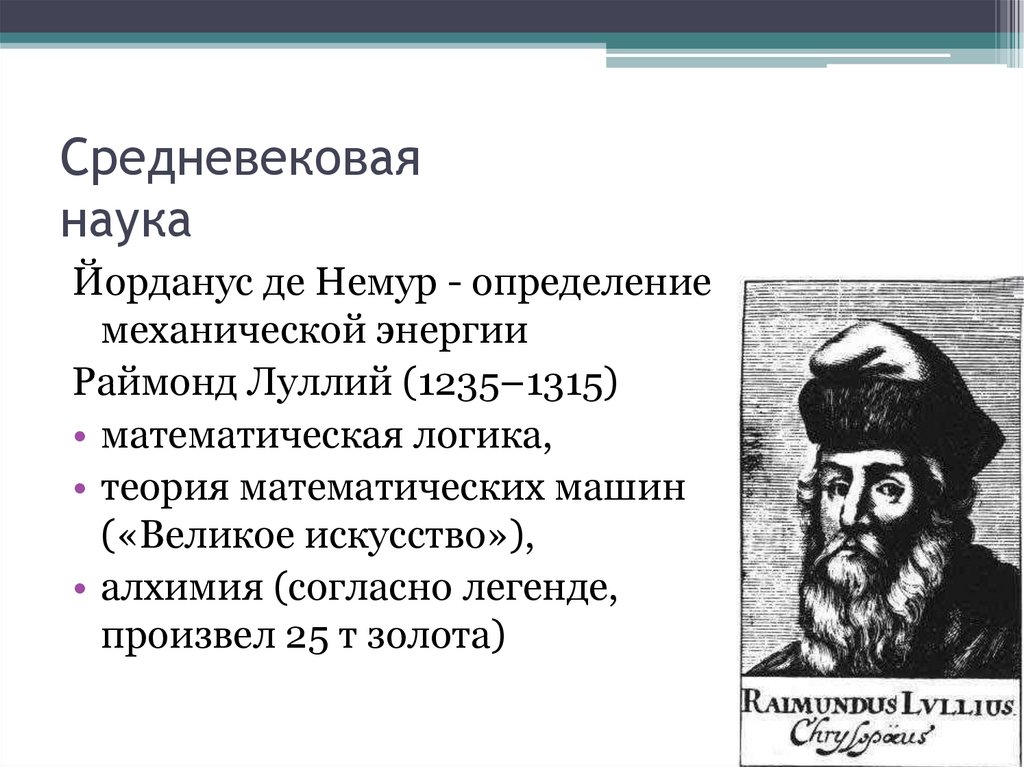 Средневековая наука

Йорданус де Немур - определение механической энергии

Раймонд Луллий (1235–1315)

• математическая логика,
• теория математических машин («Великое искусство»),
• алхимия (согласно легенде, произвел 25 т золота)

RAIMUNDUS LVLLIUS
Chrysopœus